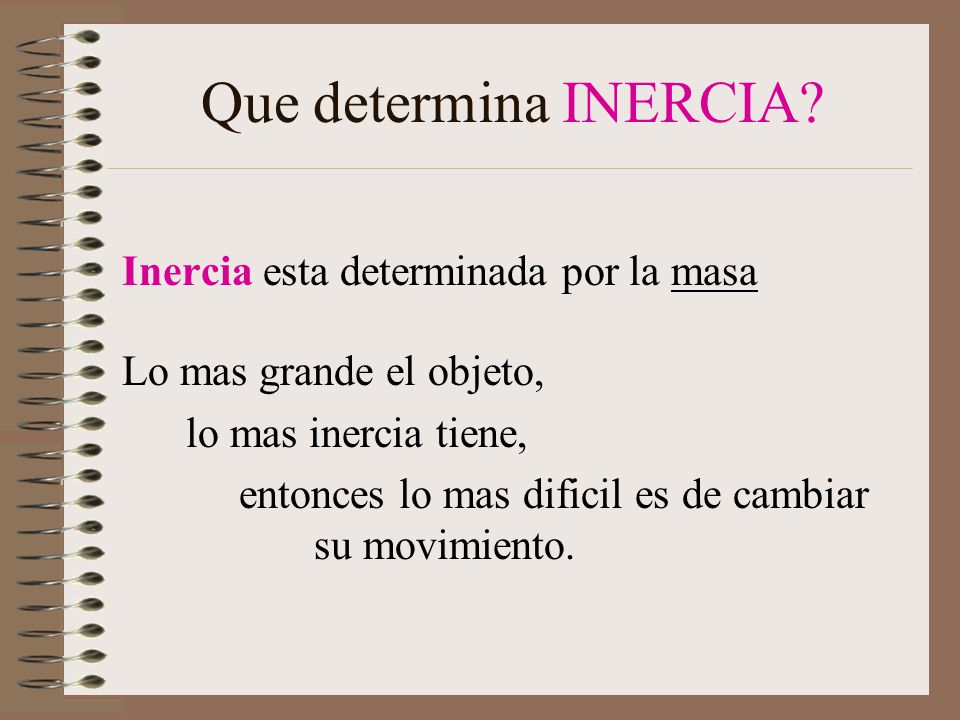 Que determina INERCIA?

Inercia esta determinada por la masa

Lo mas grande el objeto,
lo mas inercia tiene,
entonces lo mas dificil es de cambiar su movimiento.